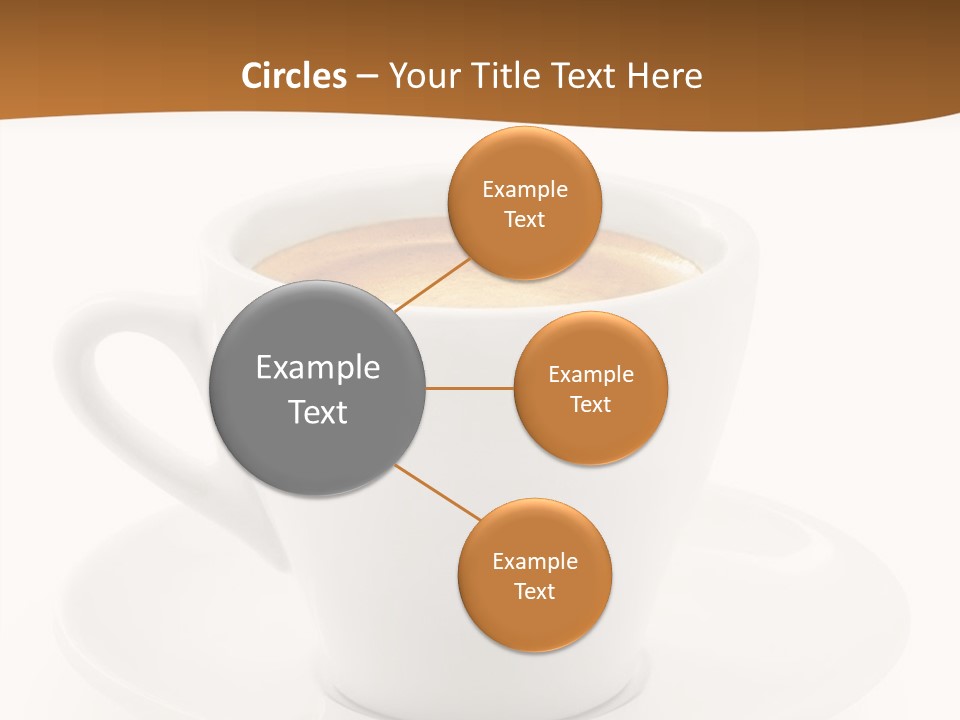 Circles – Your Title Text Here

Example Text

Example Text

Example Text

Example Text